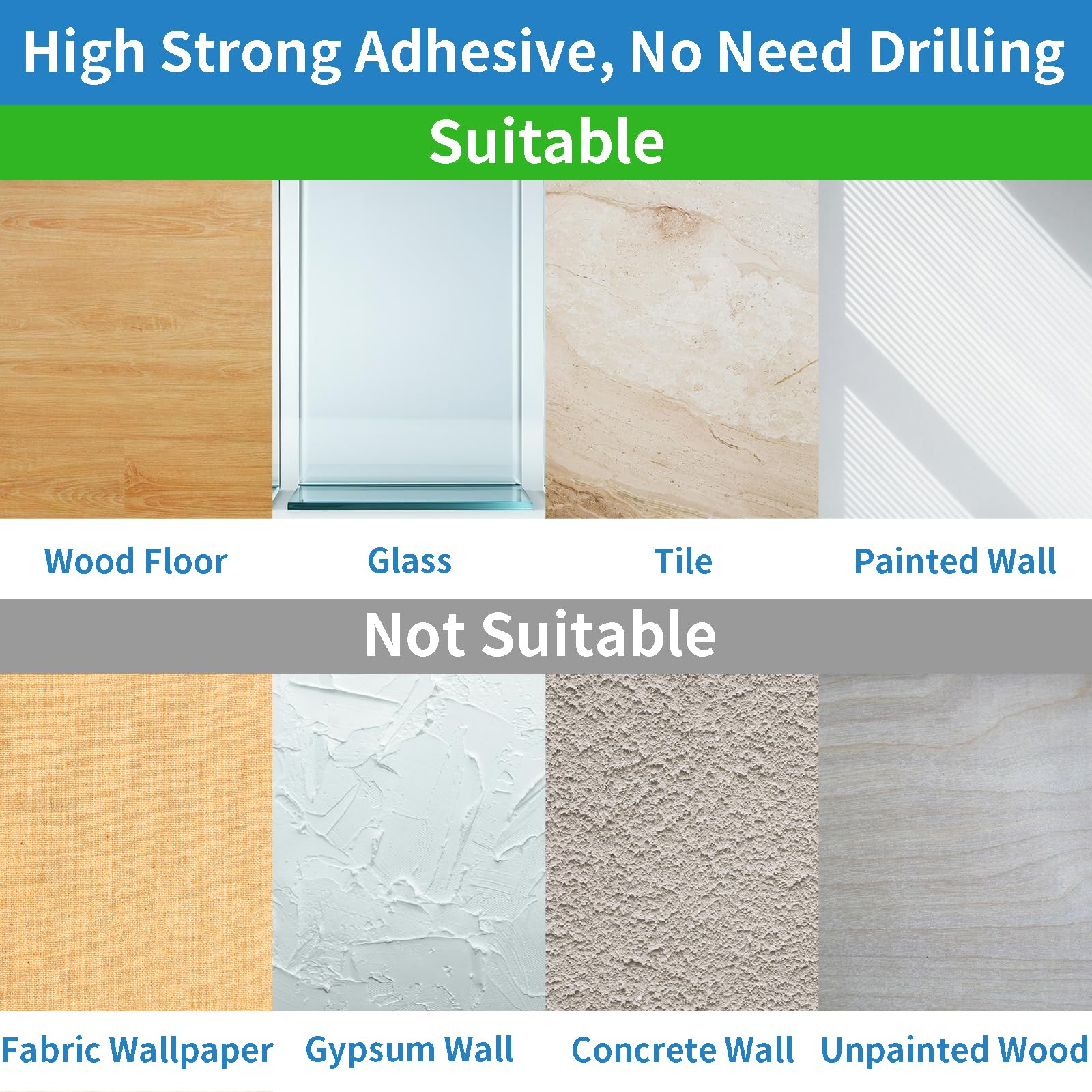 High Strong Adhesive, No Need Drilling

Suitable

Wood Floor

Glass

Tile

Painted Wall

Not Suitable

Fabric Wallpaper

Gypsum Wall

Concrete Wall

Unpainted Wood